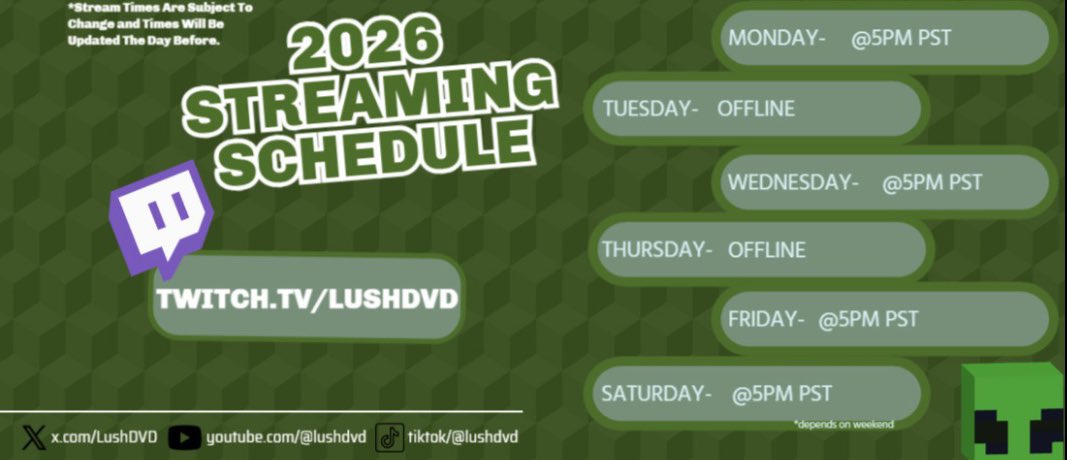 *Stream Times Are Subject To Change and Times Will Be Updated The Day Before.

2026 STREAMING SCHEDULE

TWITCH.TV/LUSHDVD

MONDAY- @5PM PST

TUESDAY- OFFLINE

WEDNESDAY- @5PM PST

THURSDAY- OFFLINE

FRIDAY- @5PM PST

SATURDAY- @5PM PST

*depends on weekend

x.com/LushDVD youtube.com/@lushdvd tiktok/@lushdvd